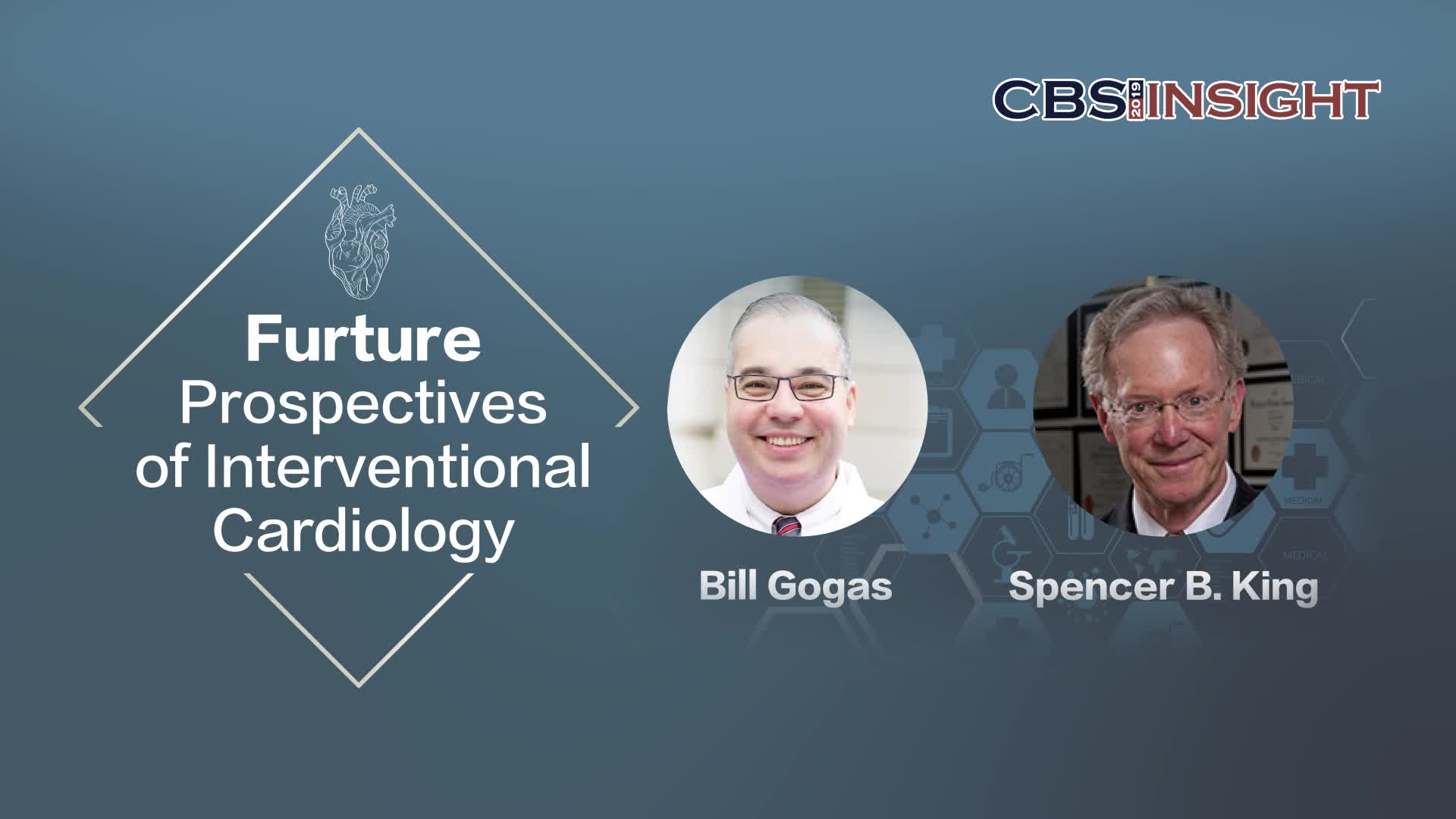 CBS 2019 INSIGHT

Furture Prospectives of Interventional Cardiology

Bill Gogas

Spencer B. King

MEDICAL

MEDICAL

MEDICAL